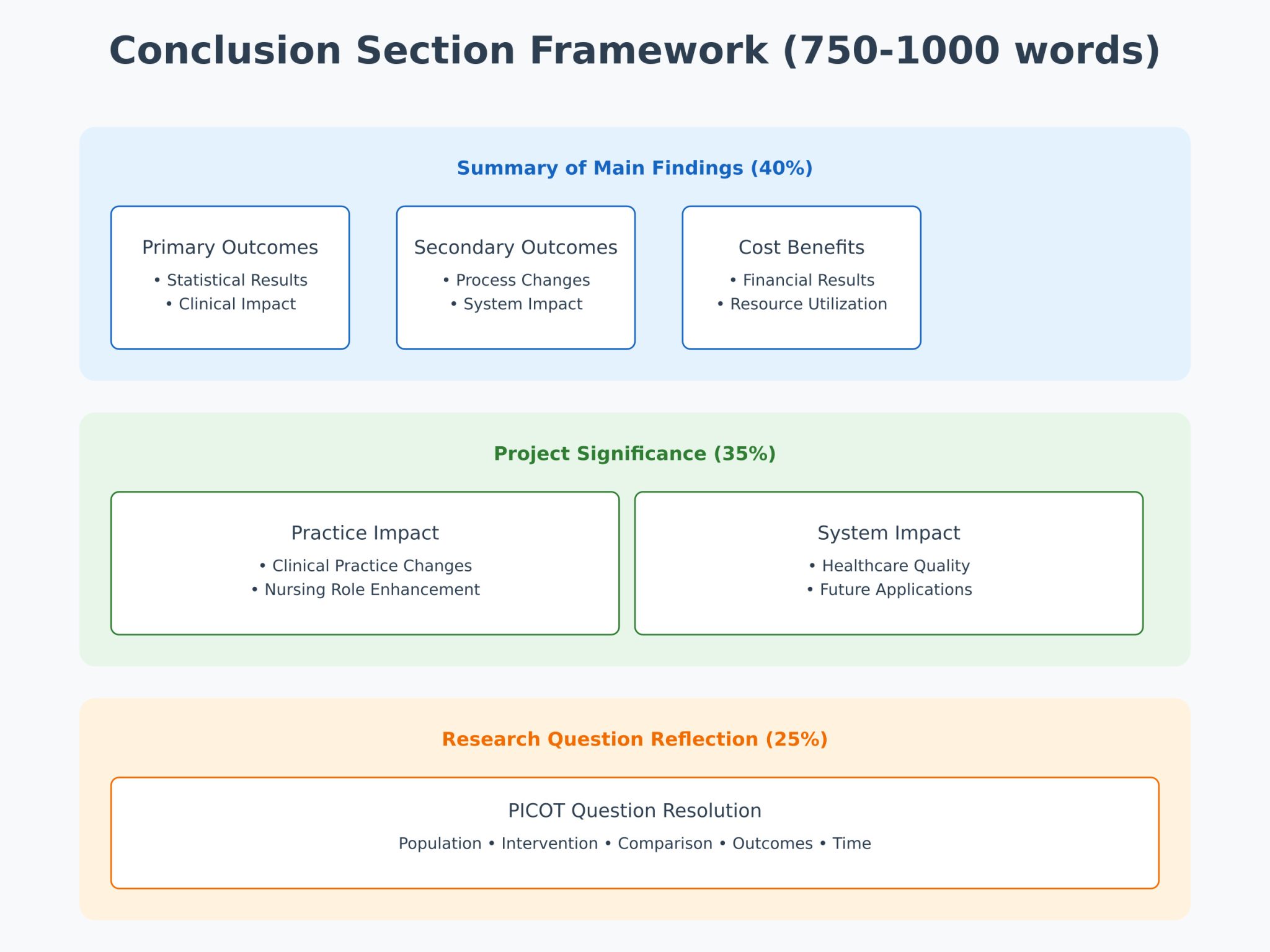 Conclusion Section Framework (750-1000 words)

Summary of Main Findings (40%)

Primary Outcomes
• Statistical Results
• Clinical Impact

Secondary Outcomes
• Process Changes
• System Impact

Cost Benefits
• Financial Results
• Resource Utilization

Project Significance (35%)

Practice Impact
• Clinical Practice Changes
• Nursing Role Enhancement

System Impact
• Healthcare Quality
• Future Applications

Research Question Reflection (25%)

PICOT Question Resolution
Population • Intervention • Comparison • Outcomes • Time